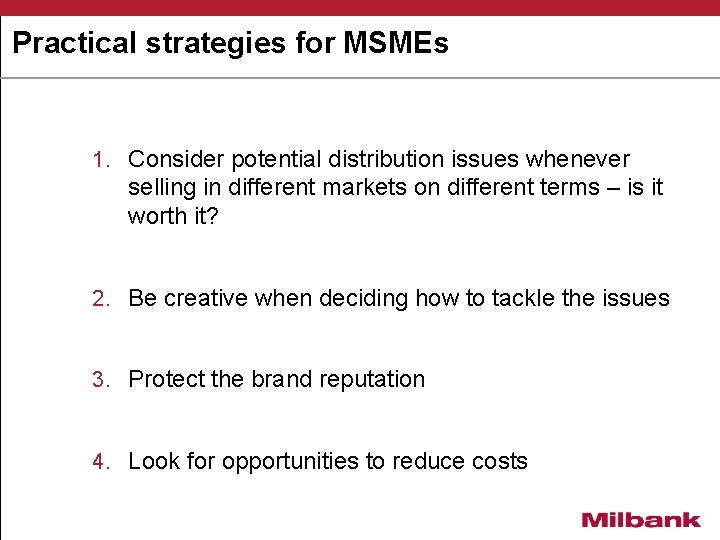 Practical strategies for MSMEs

1. Consider potential distribution issues whenever selling in different markets on different terms – is it worth it?

2. Be creative when deciding how to tackle the issues

3. Protect the brand reputation

4. Look for opportunities to reduce costs

Milbank